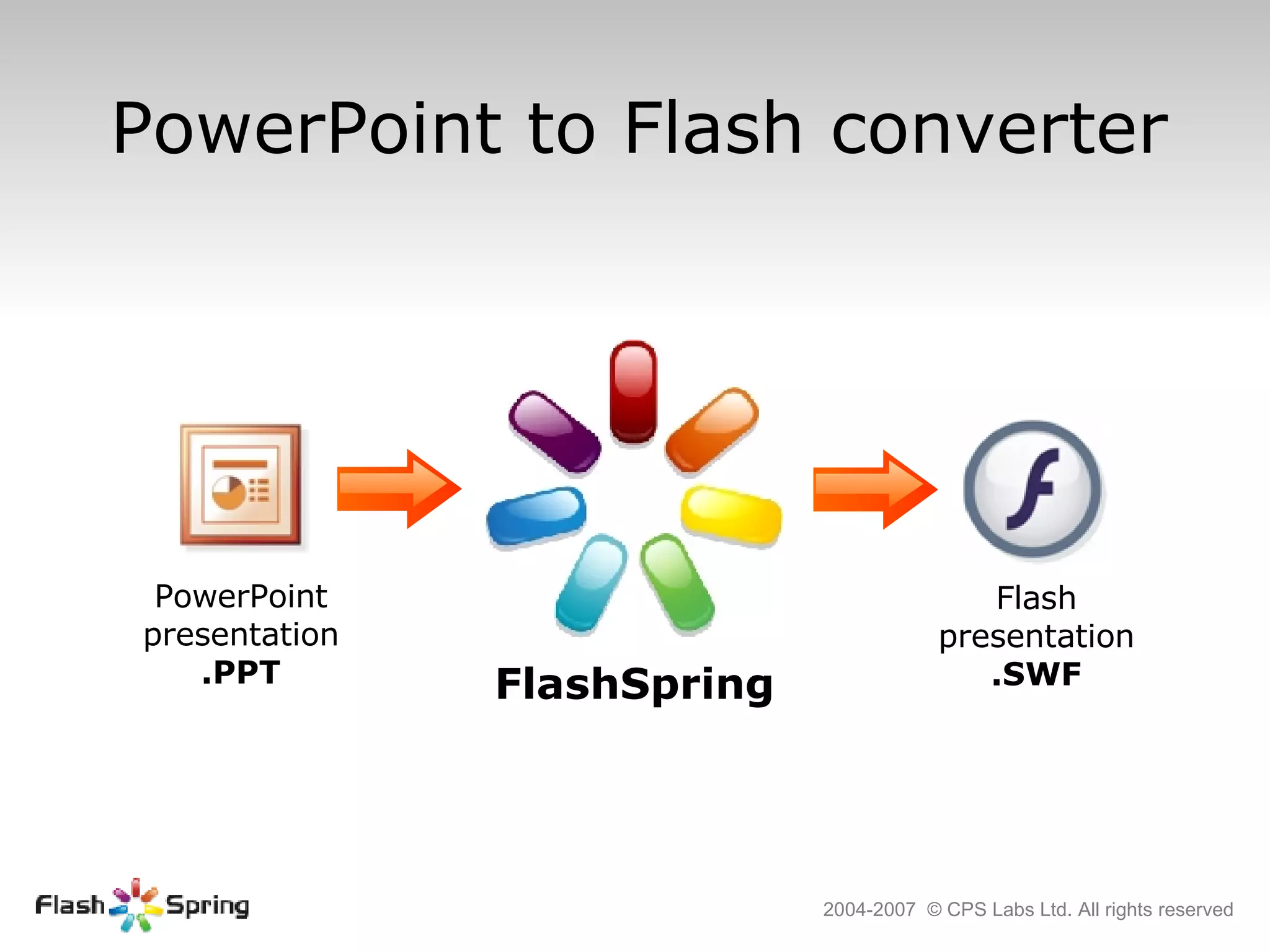 PowerPoint to Flash converter

PowerPoint presentation
.PPT

FlashSpring

Flash presentation
.SWF

Flash Spring

2004-2007 © CPS Labs Ltd. All rights reserved